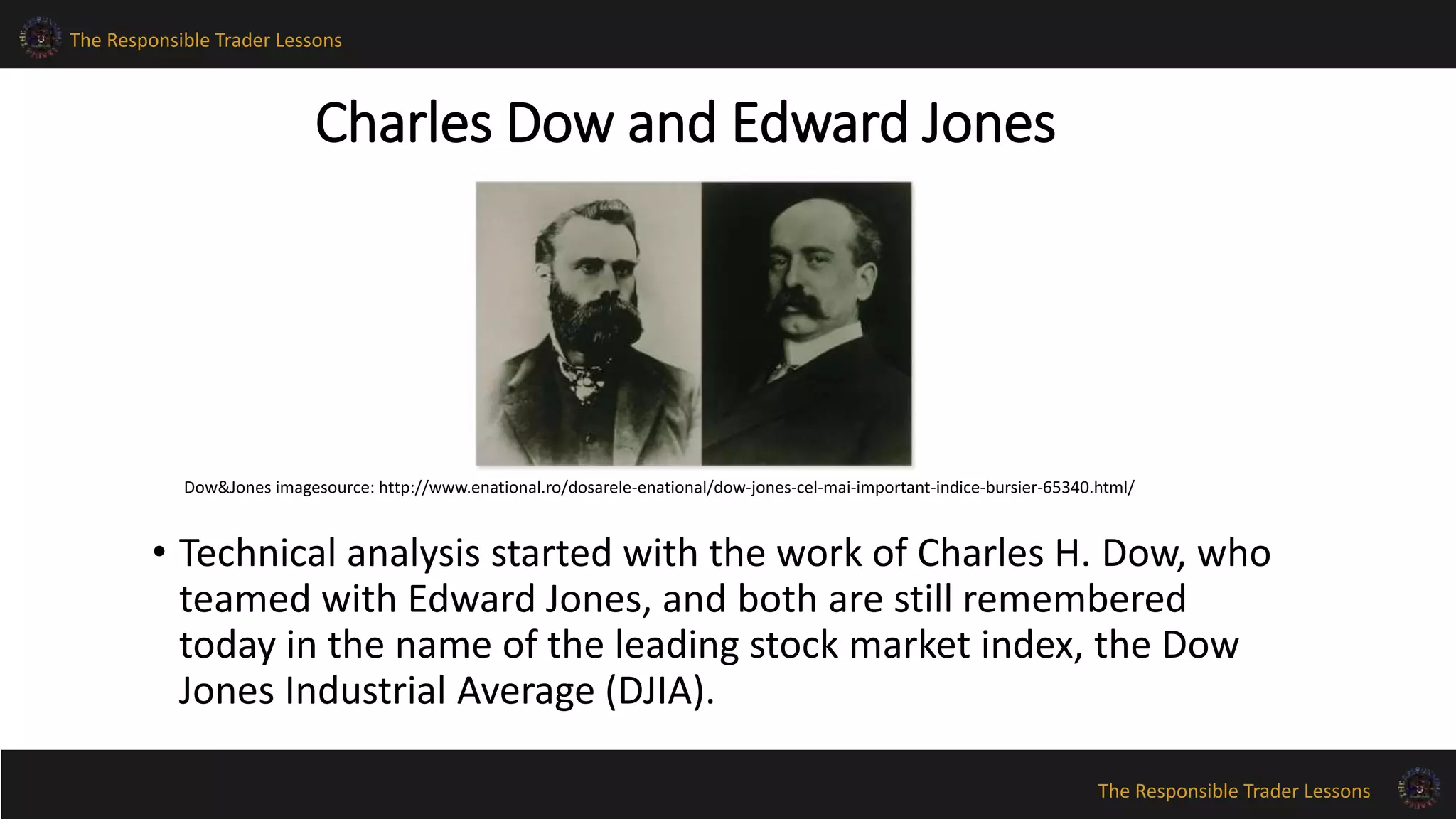 The Responsible Trader Lessons

Charles Dow and Edward Jones

Dow&Jones imagesource: http://www.enational.ro/dosarele-enational/dow-jones-cel-mai-important-indice-bursier-65340.html/

• Technical analysis started with the work of Charles H. Dow, who teamed with Edward Jones, and both are still remembered today in the name of the leading stock market index, the Dow Jones Industrial Average (DJIA).

The Responsible Trader Lessons